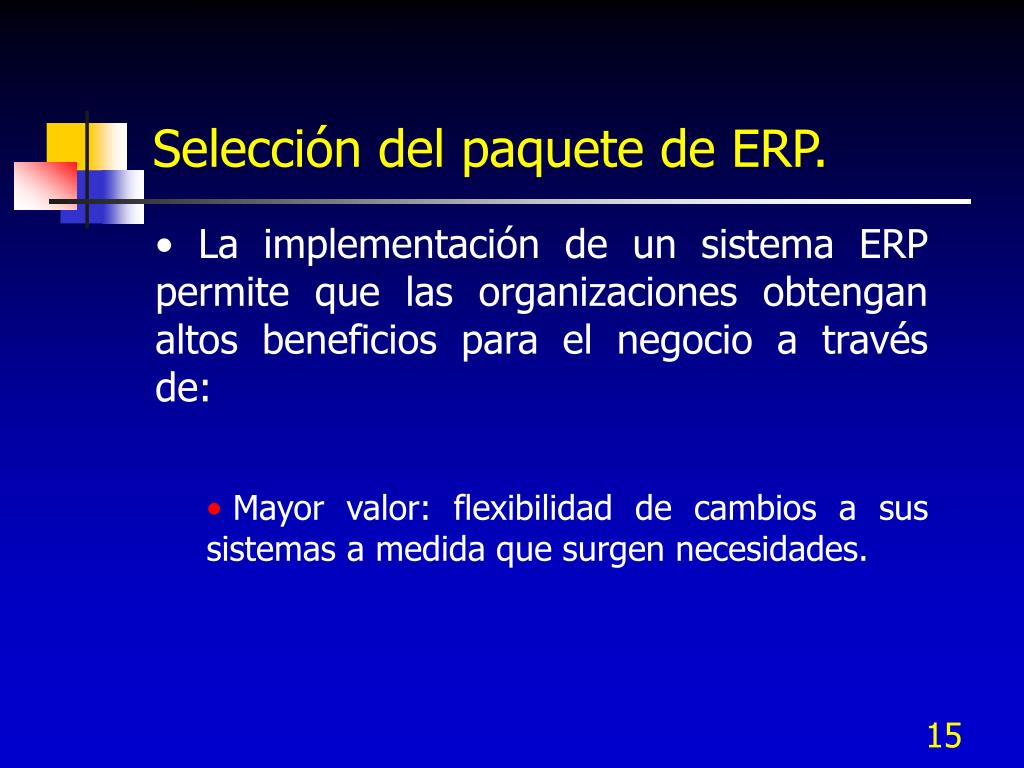 Selección del paquete de ERP.

• La implementación de un sistema ERP permite que las organizaciones obtengan altos beneficios para el negocio a través de:

• Mayor valor: flexibilidad de cambios a sus sistemas a medida que surgen necesidades.

15